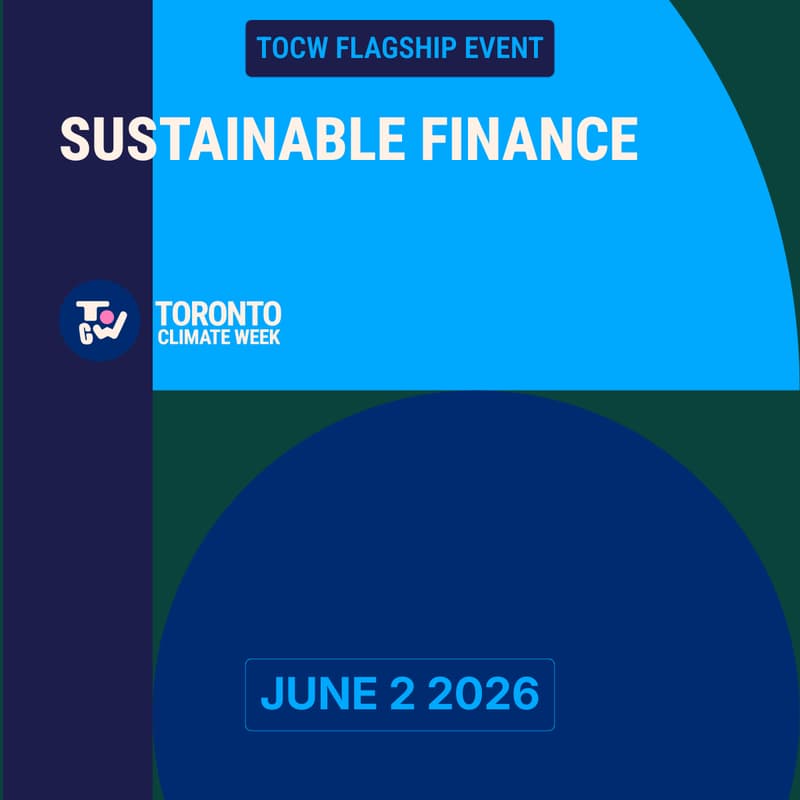 TOCW FLAGSHIP EVENT

SUSTAINABLE FINANCE

TOCW

TORONTO
CLIMATE WEEK

JUNE 2 2026